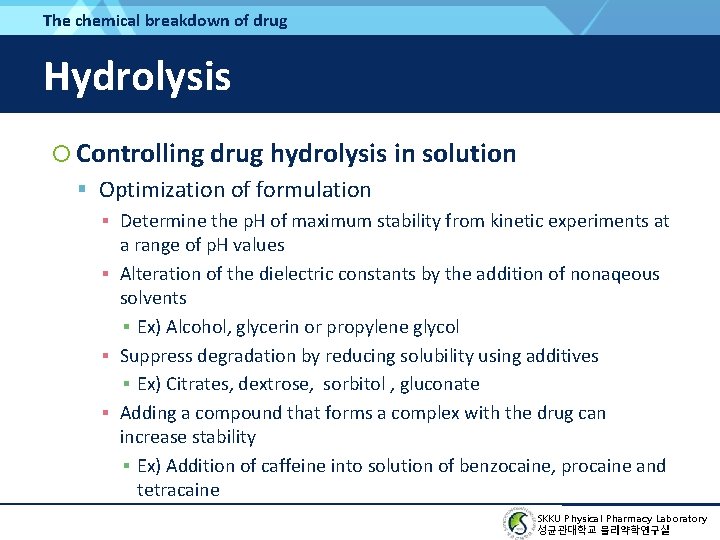 The chemical breakdown of drug

Hydrolysis

Controlling drug hydrolysis in solution

Optimization of formulation

Determine the pH of maximum stability from kinetic experiments at a range of pH values

Alteration of the dielectric constants by the addition of nonaqeous solvents

Ex) Alcohol, glycerin or propylene glycol

Suppress degradation by reducing solubility using additives

Ex) Citrates, dextrose, sorbitol , gluconate

Adding a compound that forms a complex with the drug can increase stability

Ex) Addition of caffeine into solution of benzocaine, procaine and tetracaine

SKKU Physical Pharmacy Laboratory
성균관대학교 물리약학연구실